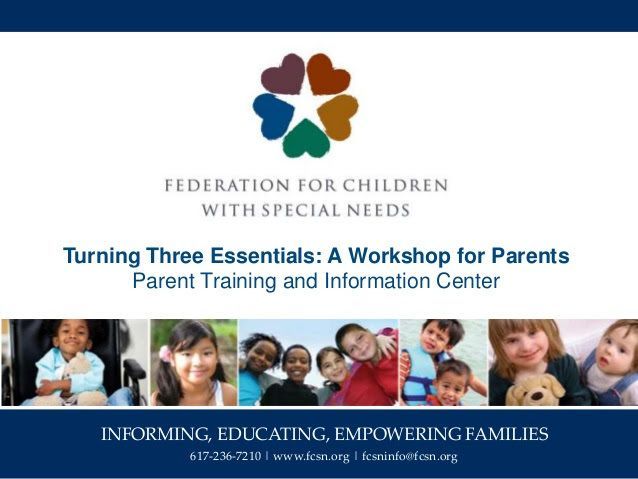 FEDERATION FOR CHILDREN
WITH SPECIAL NEEDS

Turning Three Essentials: A Workshop for Parents
Parent Training and Information Center

INFORMING, EDUCATING, EMPOWERING FAMILIES
617-236-7210 | www.fcsn.org | fcsninfo@fcsn.org